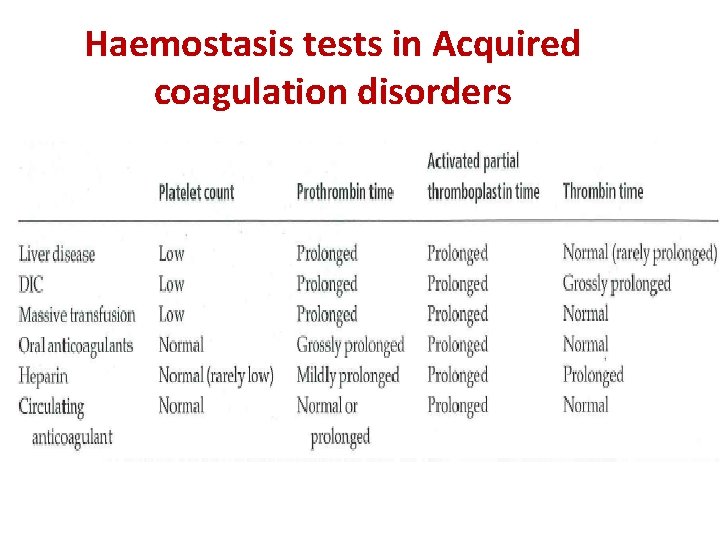 Haemostasis tests in Acquired coagulation disorders

| | Platelet count | Prothrombin time | Activated partial thromboplastin time | Thrombin time |
|---|---|---|---|---|
| Liver disease | Low | Prolonged | Prolonged | Normal (rarely prolonged) |
| DIC | Low | Prolonged | Prolonged | Grossly prolonged |
| Massive transfusion | Low | Prolonged | Prolonged | Normal |
| Oral anticoagulants | Normal | Grossly prolonged | Prolonged | Normal |
| Heparin | Normal (rarely low) | Mildly prolonged | Prolonged | Prolonged |
| Circulating anticoagulant | Normal | Normal or prolonged | Prolonged | Normal |